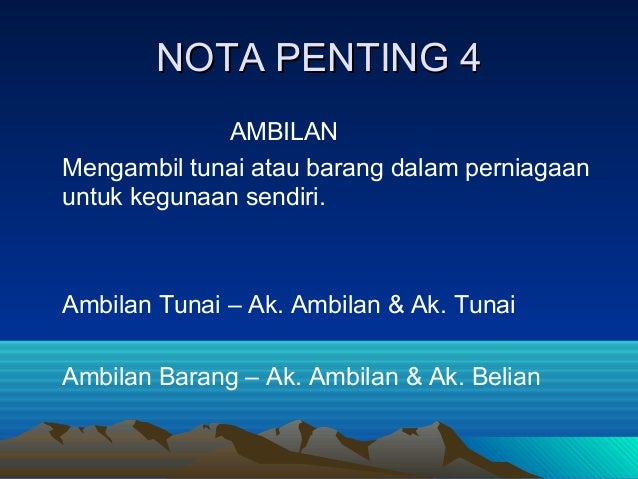 NOTA PENTING 4

AMBILAN

Mengambil tunai atau barang dalam perniagaan untuk kegunaan sendiri.

Ambilan Tunai – Ak. Ambilan & Ak. Tunai

Ambilan Barang – Ak. Ambilan & Ak. Belian